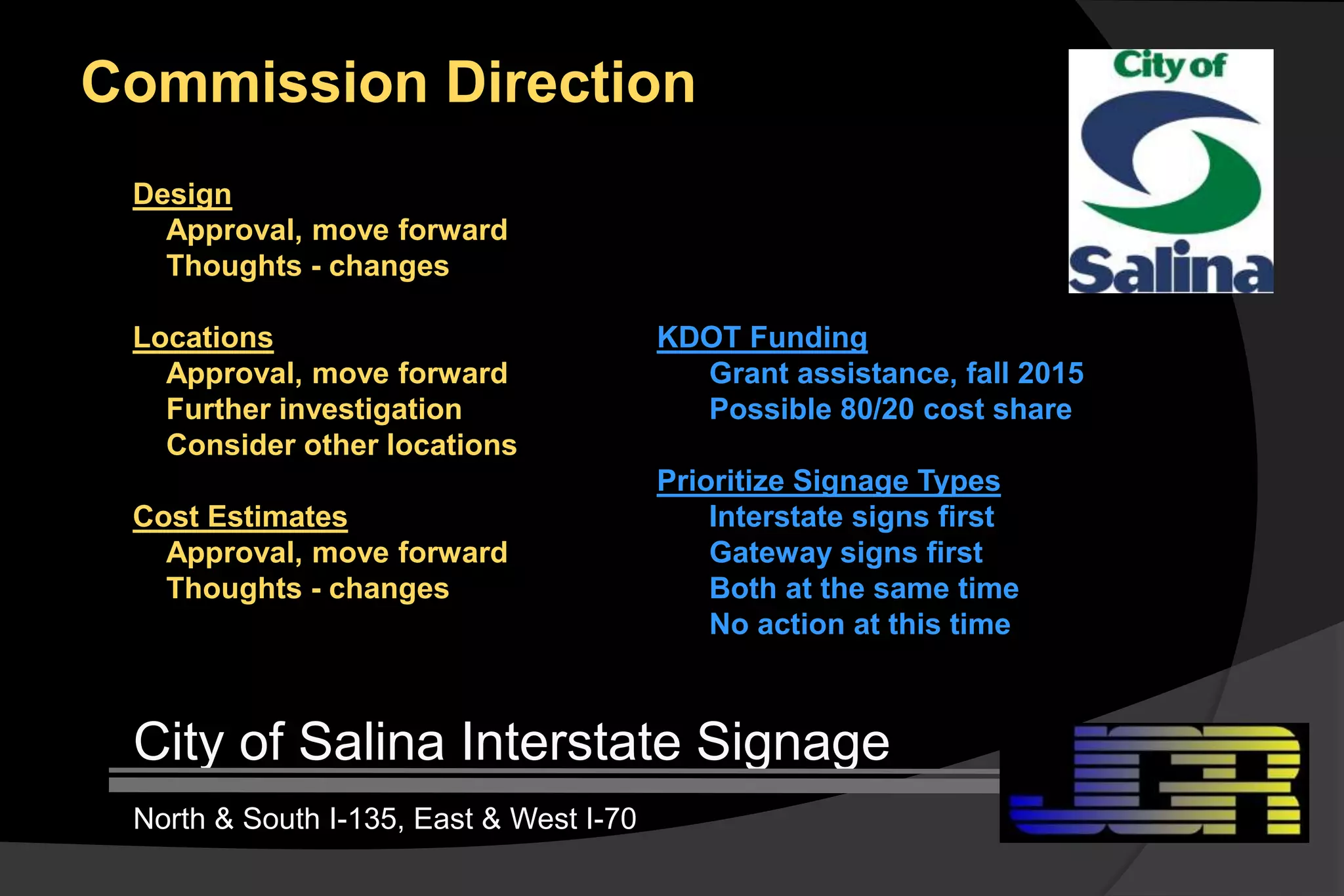 Commission Direction

City of Salina

Design
Approval, move forward
Thoughts - changes

Locations
Approval, move forward
Further investigation
Consider other locations

Cost Estimates
Approval, move forward
Thoughts - changes

KDOT Funding
Grant assistance, fall 2015
Possible 80/20 cost share

Prioritize Signage Types
Interstate signs first
Gateway signs first
Both at the same time
No action at this time

City of Salina Interstate Signage

North & South I-135, East & West I-70

JGR